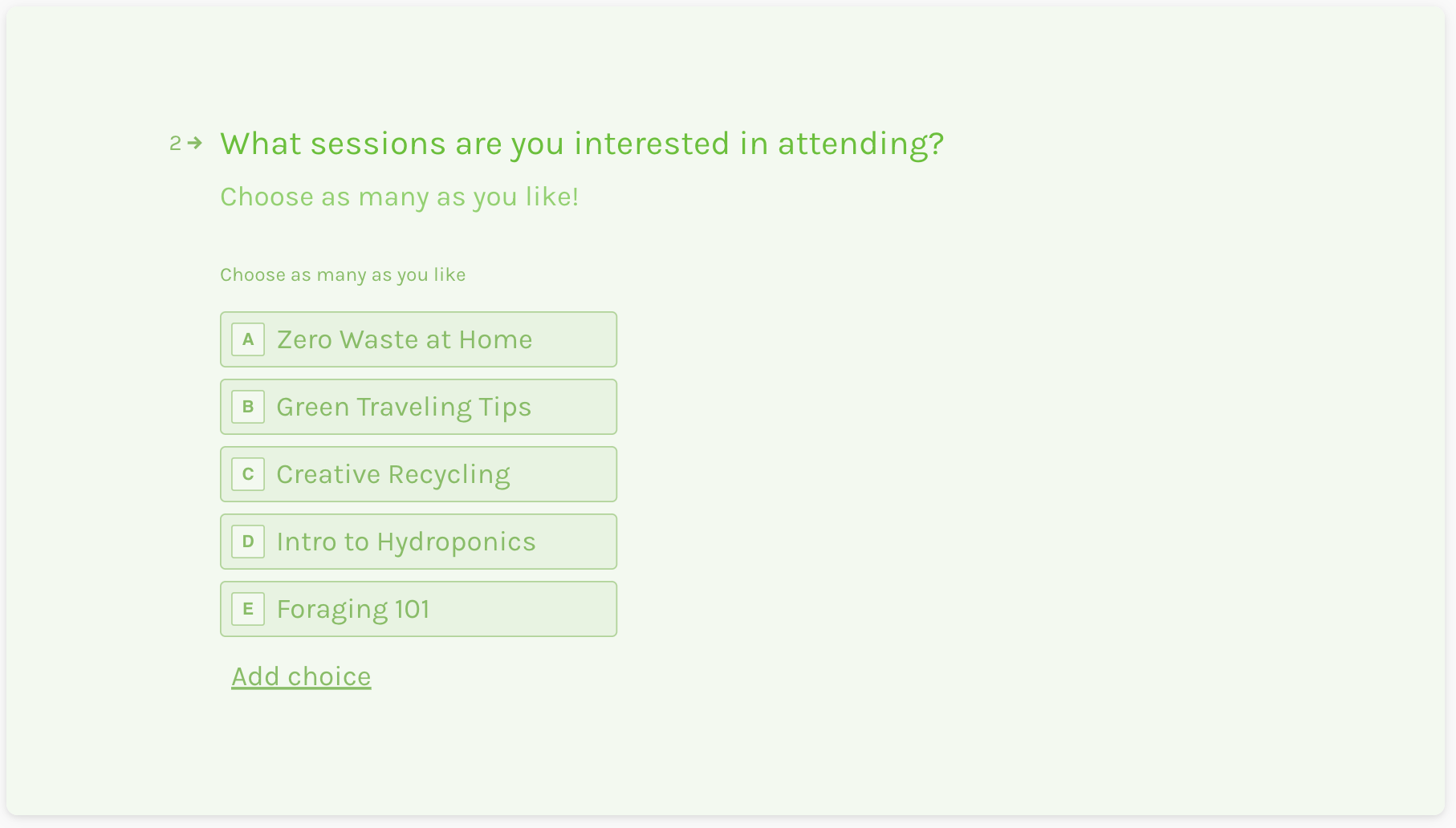 2 → What sessions are you interested in attending?

Choose as many as you like!

Choose as many as you like

A Zero Waste at Home

B Green Traveling Tips

C Creative Recycling

D Intro to Hydroponics

E Foraging 101

Add choice